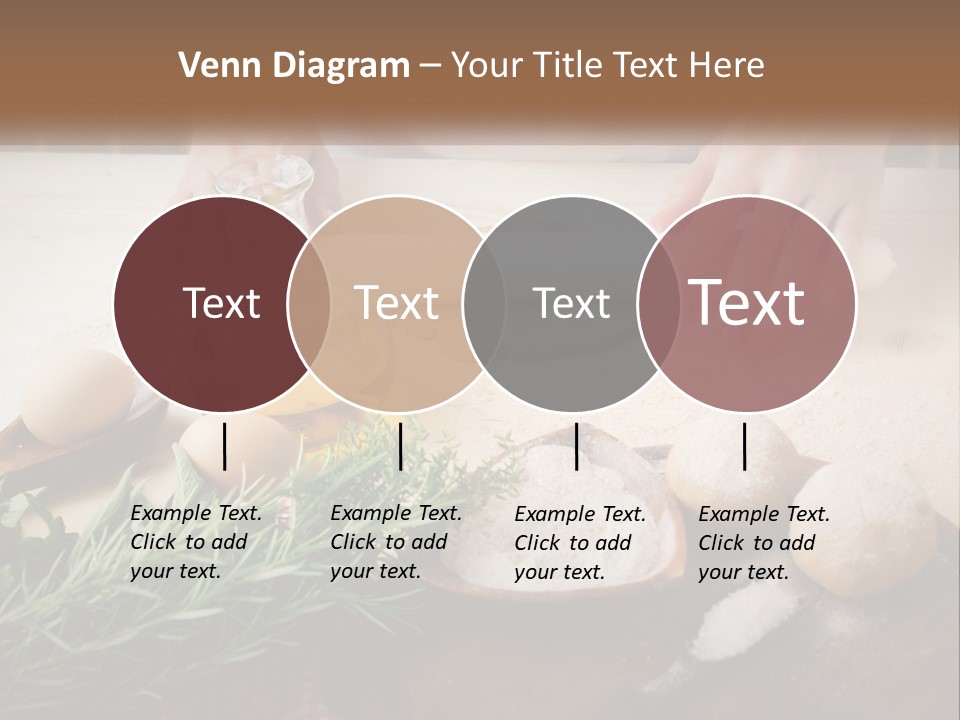 Venn Diagram – Your Title Text Here

Text

Text

Text

Text

Example Text. Click to add your text.

Example Text. Click to add your text.

Example Text. Click to add your text.

Example Text. Click to add your text.